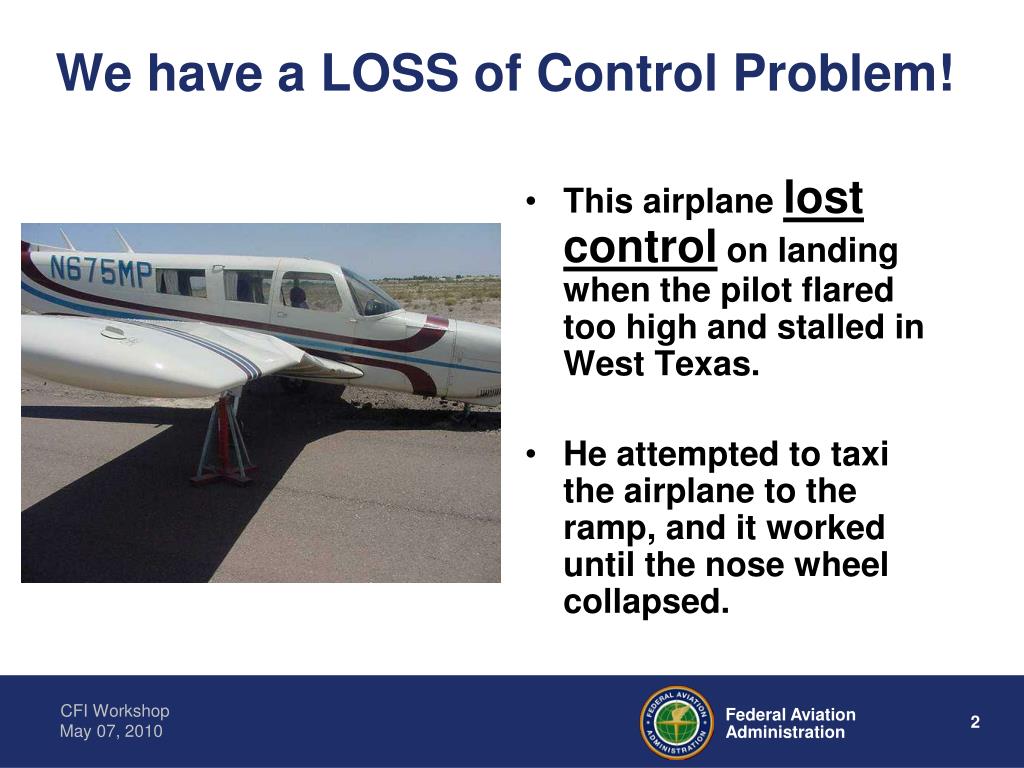 We have a LOSS of Control Problem!

N675MP

• This airplane lost control on landing when the pilot flared too high and stalled in West Texas.

• He attempted to taxi the airplane to the ramp, and it worked until the nose wheel collapsed.

CFI Workshop
May 07, 2010

FEDERAL AVIATION ADMINISTRATION

Federal Aviation Administration

2